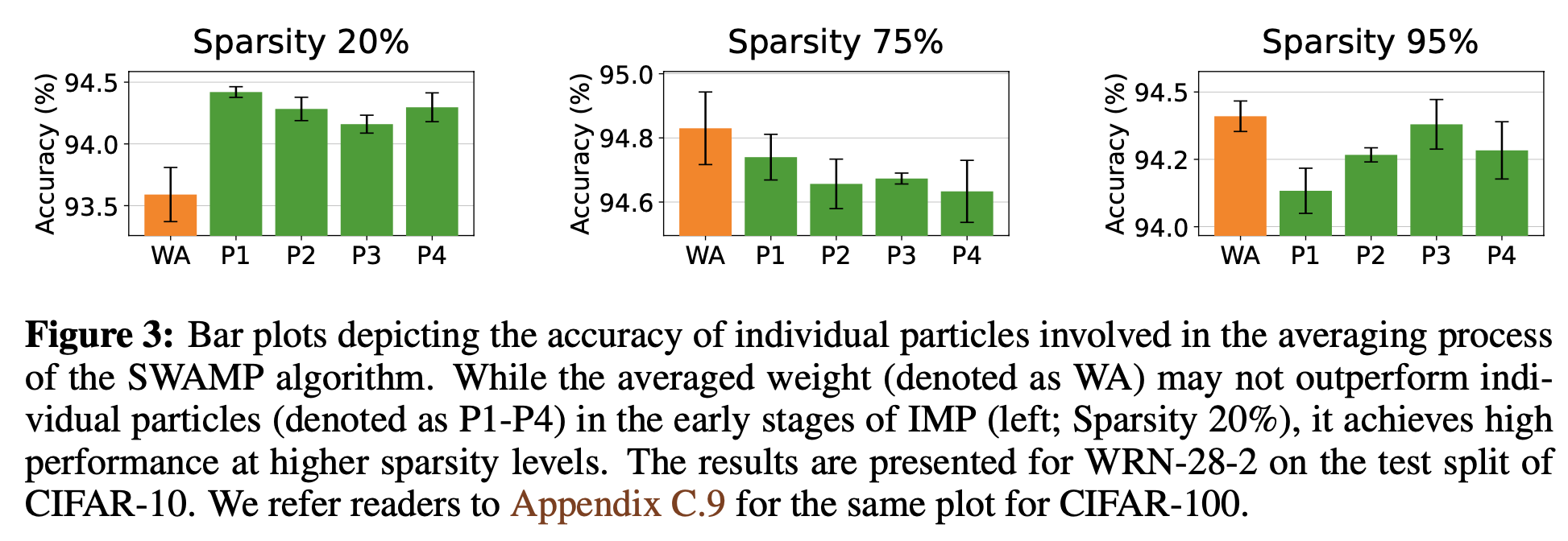 Sparsity 20%

Accuracy (%)

94.5
94.0
93.5

WA P1 P2 P3 P4

Sparsity 75%

Accuracy (%)

95.0
94.8
94.6

WA P1 P2 P3 P4

Sparsity 95%

Accuracy (%)

94.5
94.2
94.0

WA P1 P2 P3 P4

**Figure 3:** Bar plots depicting the accuracy of individual particles involved in the averaging process of the SWAMP algorithm. While the averaged weight (denoted as WA) may not outperform individual particles (denoted as P1-P4) in the early stages of IMP (left; Sparsity 20%), it achieves high performance at higher sparsity levels. The results are presented for WRN-28-2 on the test split of CIFAR-10. We refer readers to Appendix C.9 for the same plot for CIFAR-100.